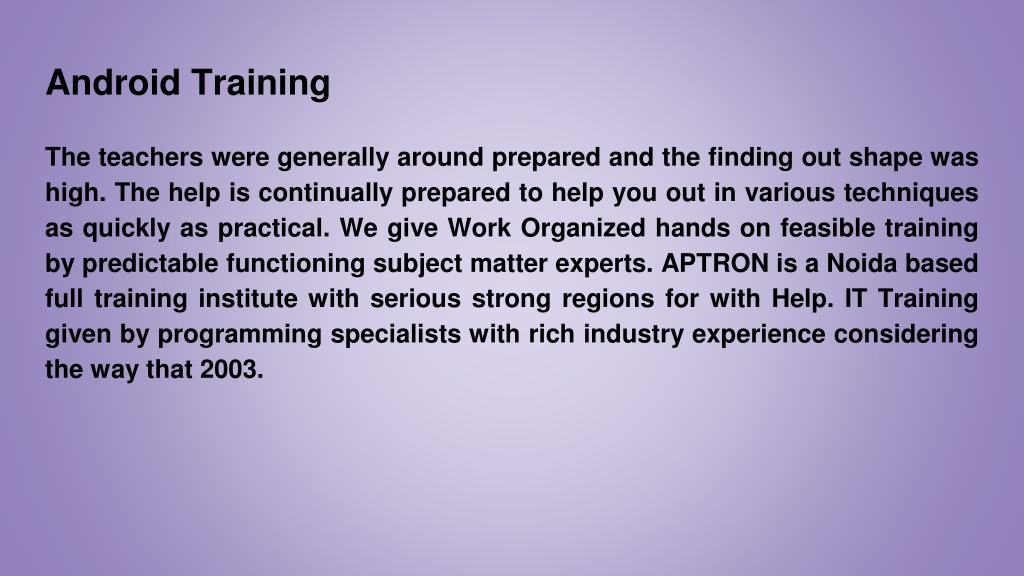 Android Training

The teachers were generally around prepared and the finding out shape was high. The help is continually prepared to help you out in various techniques as quickly as practical. We give Work Organized hands on feasible training by predictable functioning subject matter experts. APTRON is a Noida based full training institute with serious strong regions for with Help. IT Training given by programming specialists with rich industry experience considering the way that 2003.